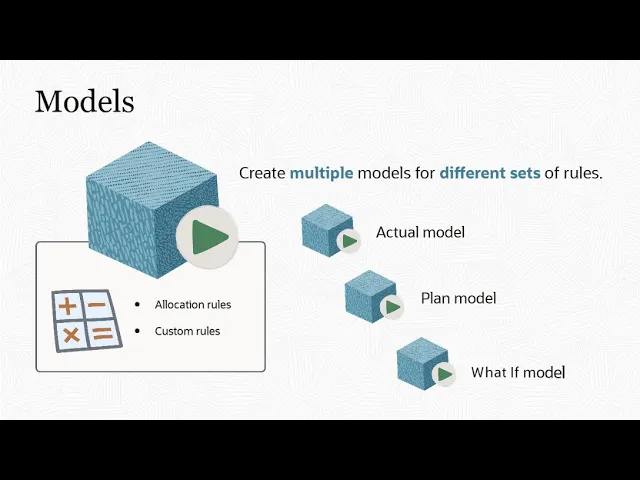 Models

• Allocation rules
• Custom rules

Create multiple models for different sets of rules.

Actual model

Plan model

What If model